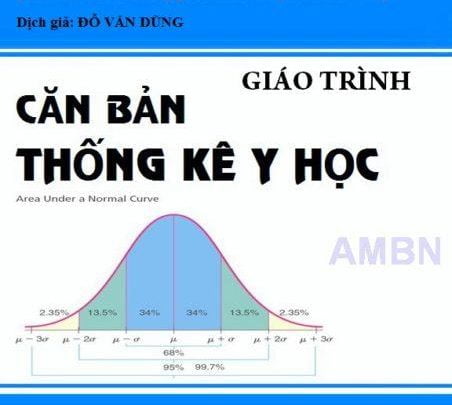 Dịch giả: ĐỖ VĂN DŨNG

GIÁO TRÌNH

CĂN BẢN

THỐNG KÊ Y HỌC

Area Under a Normal Curve

AMBN

2.35%
13.5%
34%
34%
13.5%
2.35%

$\mu - 3\sigma$
$\mu - 2\sigma$
$\mu - \sigma$
$\mu$
$\mu + \sigma$
$\mu + 2\sigma$
$\mu + 3\sigma$

68%

95%
99.7%